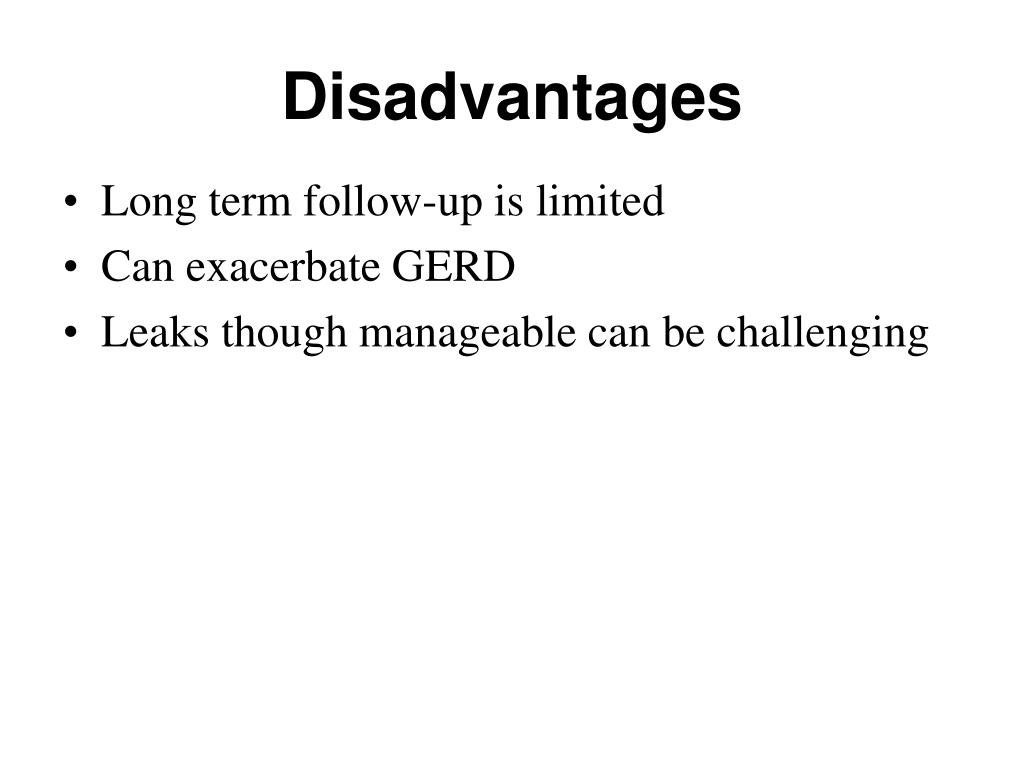 Disadvantages

• Long term follow-up is limited
• Can exacerbate GERD
• Leaks though manageable can be challenging